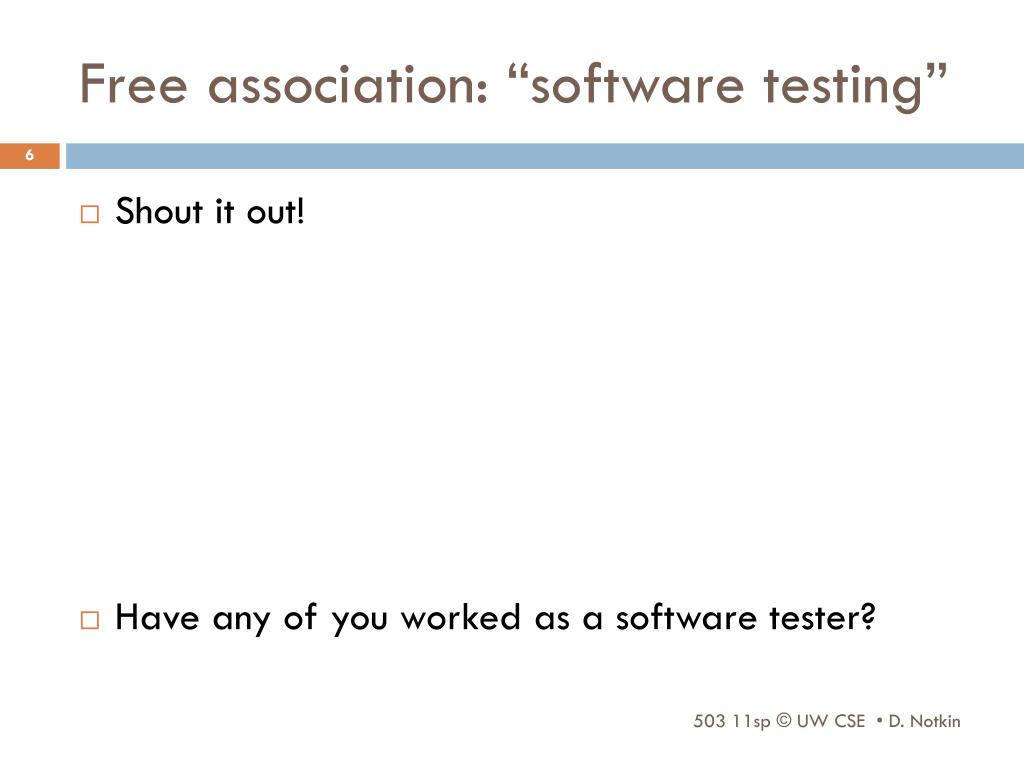 Free association: “software testing”

6

□ Shout it out!

□ Have any of you worked as a software tester?

503 11sp © UW CSE • D. Notkin